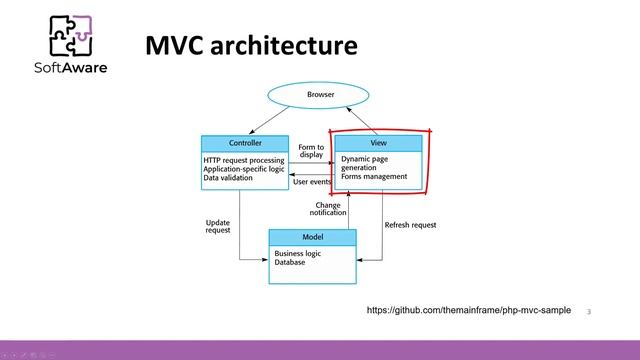 SoftAware

MVC architecture

Browser

Controller
HTTP request processing
Application-specific logic
Data validation

Form to display

User events

View
Dynamic page generation
Forms management

Change notification

Update request

Refresh request

Model
Business logic
Database

https://github.com/themainframe/php-mvc-sample

3